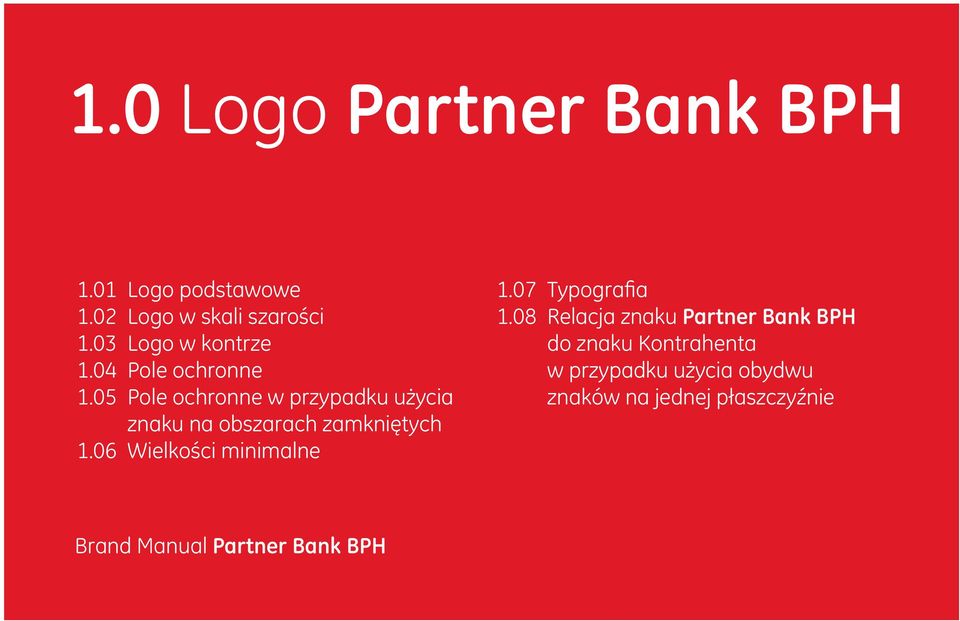 1.0 Logo Partner Bank BPH

1.01 Logo podstawowe
1.02 Logo w skali szarości
1.03 Logo w kontrze
1.04 Pole ochronne
1.05 Pole ochronne w przypadku użycia znaku na obszarach zamkniętych
1.06 Wielkości minimalne

1.07 Typografia
1.08 Relacja znaku Partner Bank BPH do znaku Kontrahenta w przypadku użycia obydwu znaków na jednej płaszczyźnie

Brand Manual Partner Bank BPH